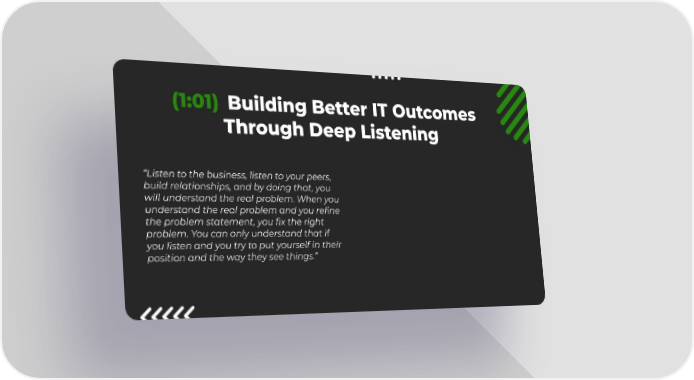 (1:01) Building Better IT Outcomes Through Deep Listening

"Listen to the business, listen to your peers, build relationships, and by doing that, you will understand the real problem. When you understand the real problem and you refine the problem statement, you fix the right problem. You can only understand that if you listen and you try to put yourself in their position and the way they see things."